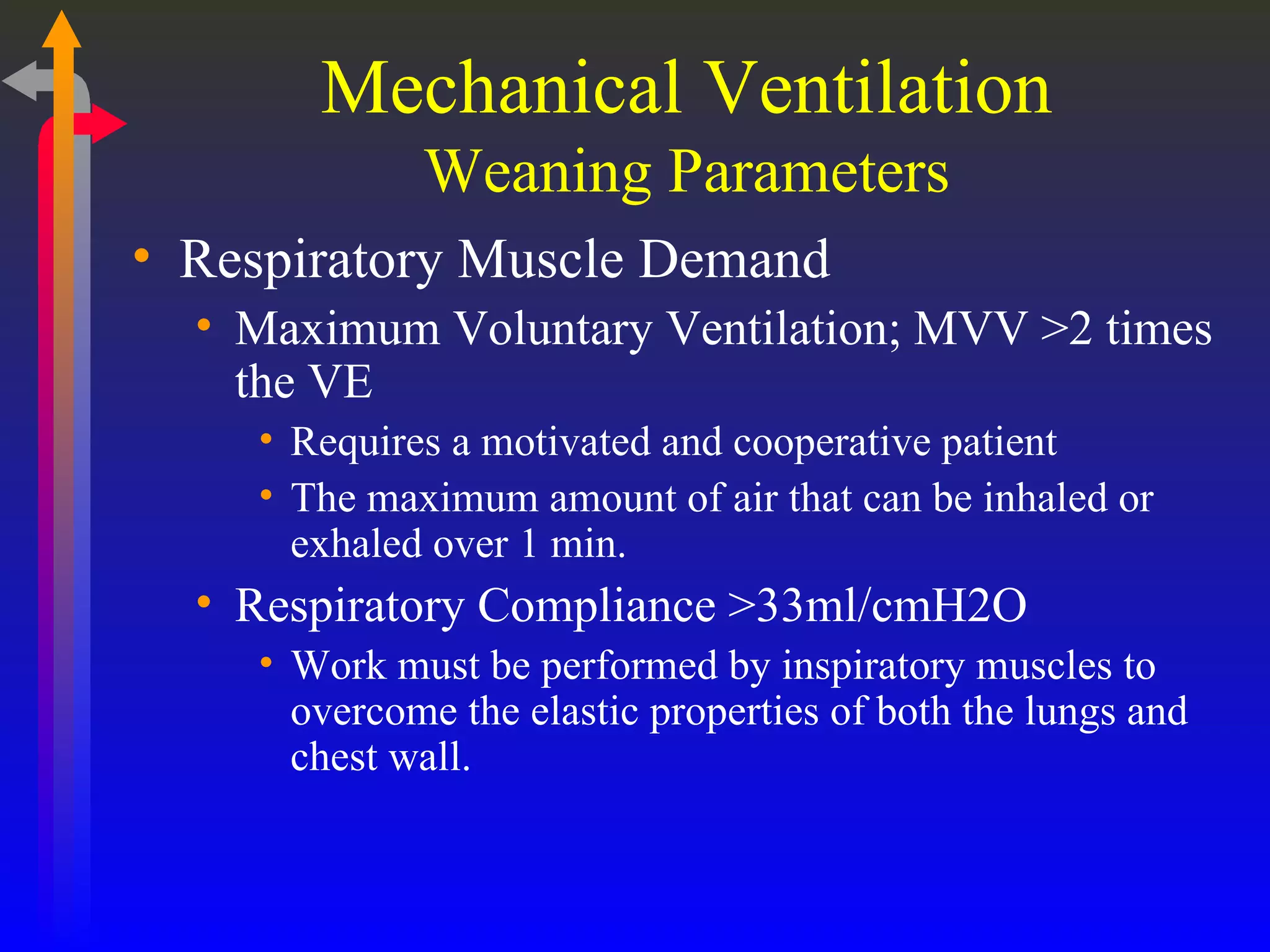 Mechanical Ventilation
Weaning Parameters

• Respiratory Muscle Demand
  • Maximum Voluntary Ventilation; MVV >2 times the VE
    • Requires a motivated and cooperative patient
    • The maximum amount of air that can be inhaled or exhaled over 1 min.
  • Respiratory Compliance >33ml/cmH2O
    • Work must be performed by inspiratory muscles to overcome the elastic properties of both the lungs and chest wall.